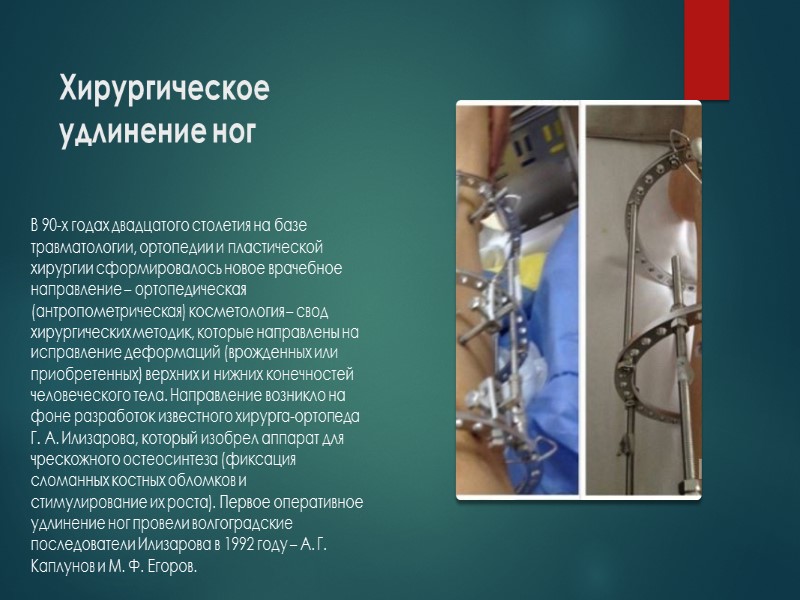 Хирургическое удлинение ног

В 90-х годах двадцатого столетия на базе травматологии, ортопедии и пластической хирургии сформировалось новое врачебное направление – ортопедическая (антропометрическая) косметология – свод хирургических методик, которые направлены на исправление деформаций (врожденных или приобретенных) верхних и нижних конечностей человеческого тела. Направление возникло на фоне разработок известного хирурга-ортопеда Г. А. Илизарова, который изобрел аппарат для чрескожного остеосинтеза (фиксация сломанных костных обломков и стимулирование их роста). Первое оперативное удлинение ног провели волгоградские последователи Илизарова в 1992 году – А. Г. Каплунов и М. Ф. Егоров.